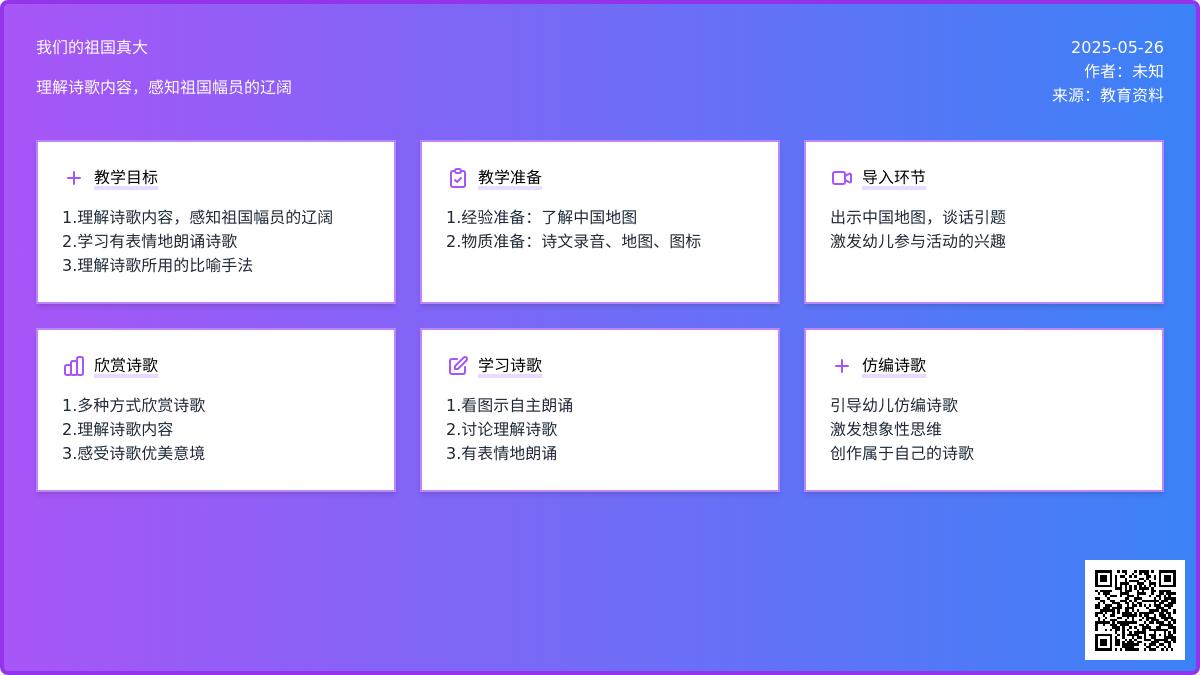 我们的祖国真大

理解诗歌内容，感知祖国幅员的辽阔

2025-05-26
作者：未知
来源：教育资料

教学目标

1.理解诗歌内容，感知祖国幅员的辽阔
2.学习有表情地朗诵诗歌
3.理解诗歌所用的比喻手法

教学准备

1.经验准备：了解中国地图
2.物质准备：诗文录音、地图、图标

导入环节

出示中国地图，谈话引题
激发幼儿参与活动的兴趣

欣赏诗歌

1.多种方式欣赏诗歌
2.理解诗歌内容
3.感受诗歌优美意境

学习诗歌

1.看图示自主朗诵
2.讨论理解诗歌
3.有表情地朗诵

仿编诗歌

引导幼儿仿编诗歌
激发想象性思维
创作属于自己的诗歌